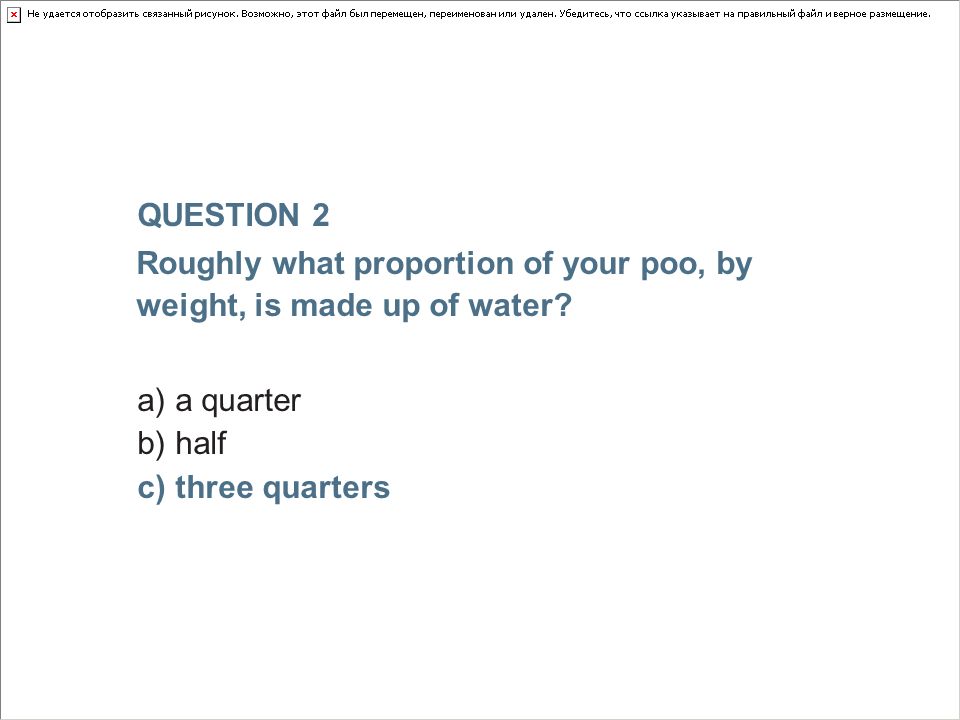 Не удается отобразить связанный рисунок. Возможно, этот файл был перемещен, переименован или удален. Убедитесь, что ссылка указывает на правильный файл и верное размещение.

QUESTION 2

Roughly what proportion of your poo, by weight, is made up of water?

a) a quarter
b) half
c) three quarters